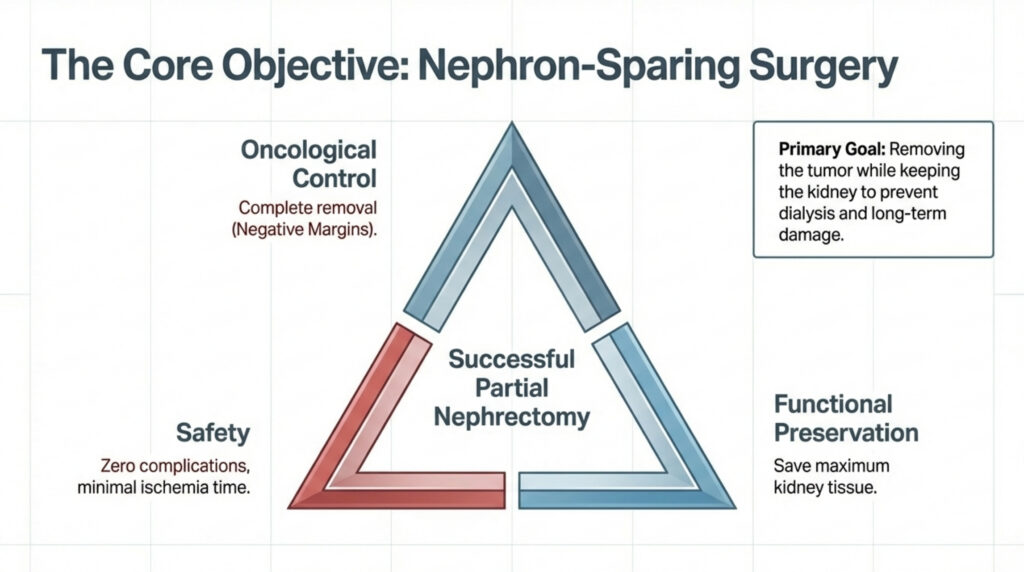 The Core Objective: Nephron-Sparing Surgery

Oncological Control

Complete removal (Negative Margins).

Primary Goal: Removing the tumor while keeping the kidney to prevent dialysis and long-term damage.

Successful Partial Nephrectomy

Safety

Zero complications, minimal ischemia time.

Functional Preservation

Save maximum kidney tissue.